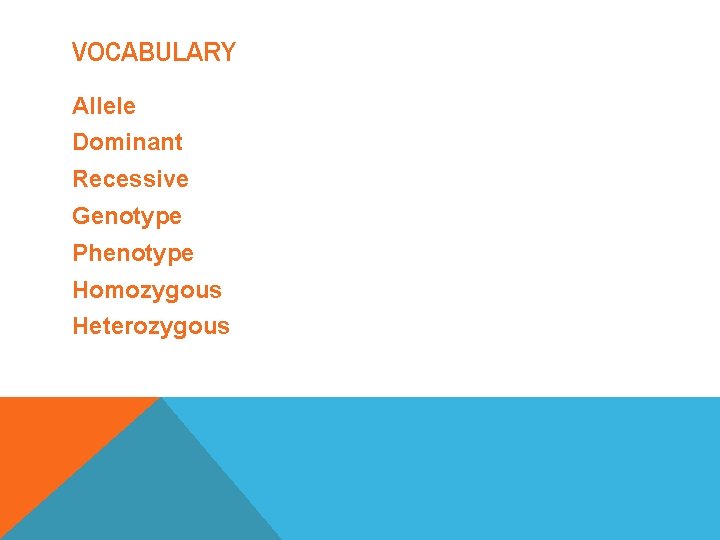 VOCABULARY

Allele
Dominant
Recessive
Genotype
Phenotype
Homozygous
Heterozygous